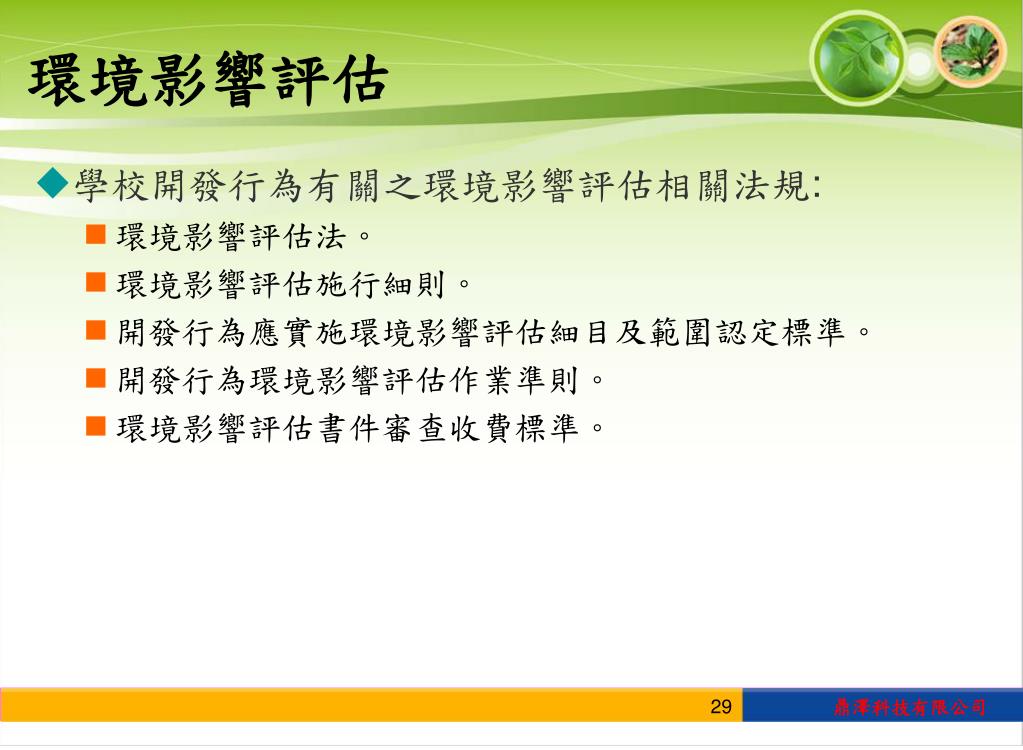 環境影響評估

◆學校開發行為有關之環境影響評估相關法規:

■ 環境影響評估法。

■ 環境影響評估施行細則。

■ 開發行為應實施環境影響評估細目及範圍認定標準。

■ 開發行為環境影響評估作業準則。

■ 環境影響評估書件審查收費標準。

29

鼎澤科技有限公司